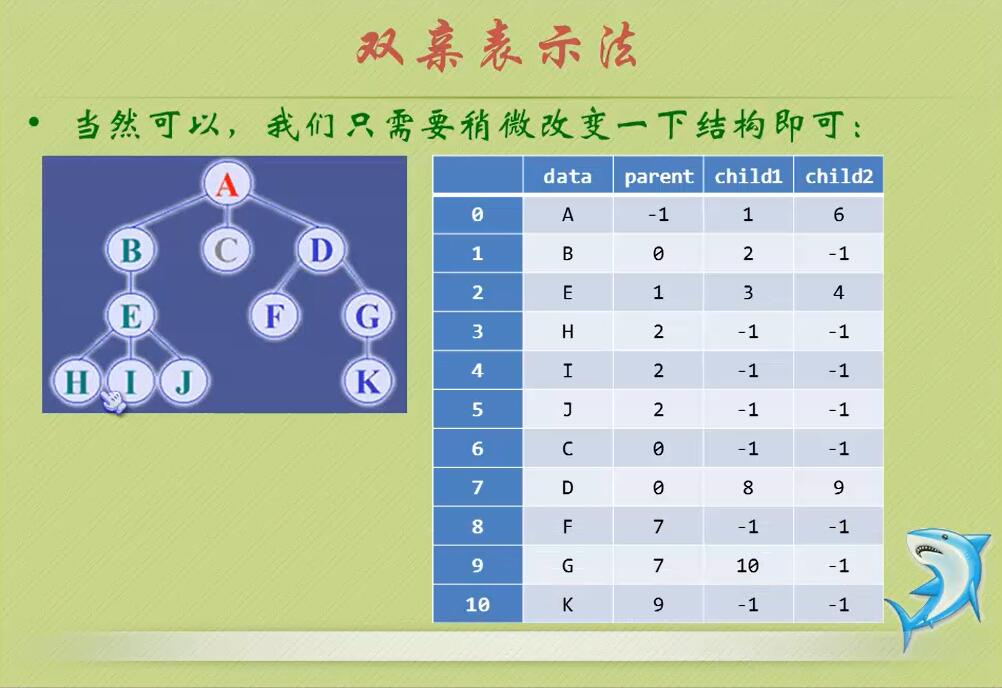 双亲表示法

• 当然可以，我们只需要稍微改变一下结构即可：

A
B C D
E F G
H I J K

| | data | parent | child1 | child2 |
|---|---|---|---|---|
| 0 | A | -1 | 1 | 6 |
| 1 | B | 0 | 2 | -1 |
| 2 | E | 1 | 3 | 4 |
| 3 | H | 2 | -1 | -1 |
| 4 | I | 2 | -1 | -1 |
| 5 | J | 2 | -1 | -1 |
| 6 | C | 0 | -1 | -1 |
| 7 | D | 0 | 8 | 9 |
| 8 | F | 7 | -1 | -1 |
| 9 | G | 7 | 10 | -1 |
| 10 | K | 9 | -1 | -1 |